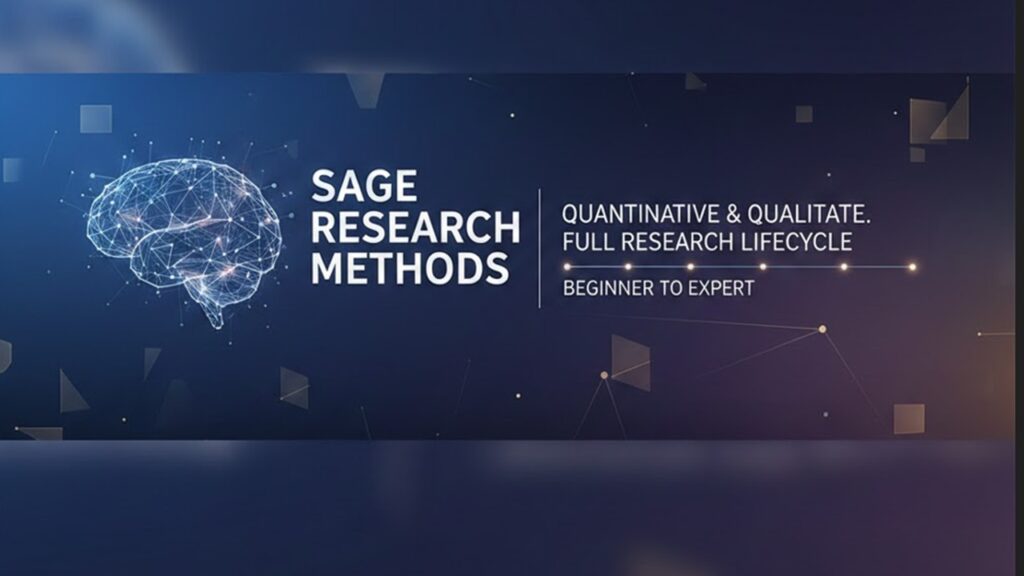 SAGE RESEARCH METHODS

QUANTINATIVE & QUALITATE. FULL RESEARCH LIFECYCLE

BEGINNER TO EXPERT